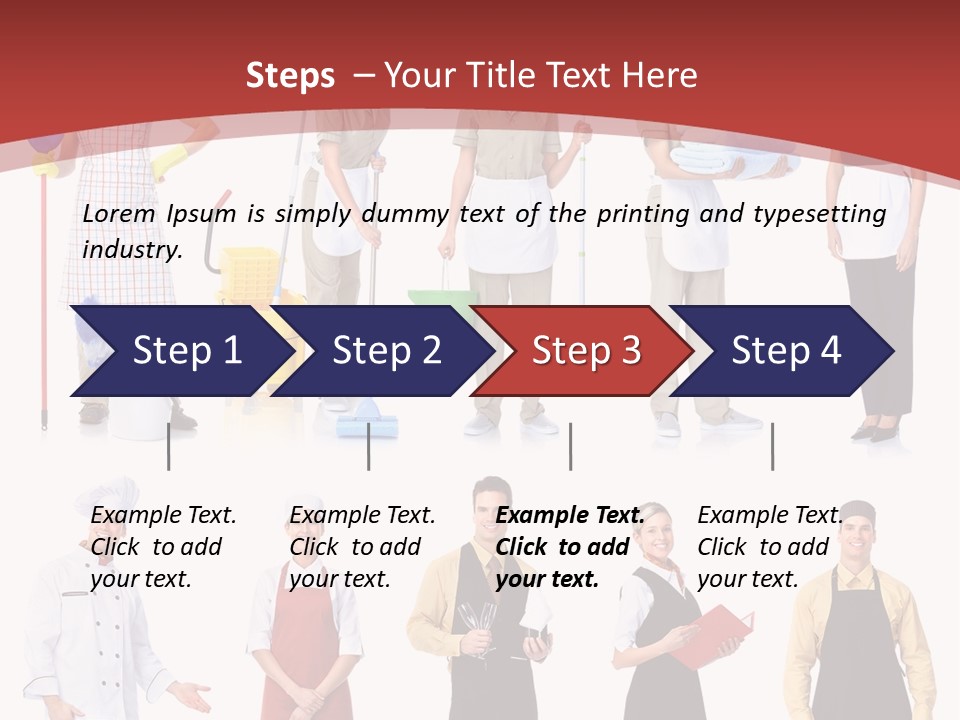 Steps – Your Title Text Here

Lorem Ipsum is simply dummy text of the printing and typesetting industry.

Step 1

Step 2

Step 3

Step 4

Example Text. Click to add your text.

Example Text. Click to add your text.

Example Text. Click to add your text.

Example Text. Click to add your text.